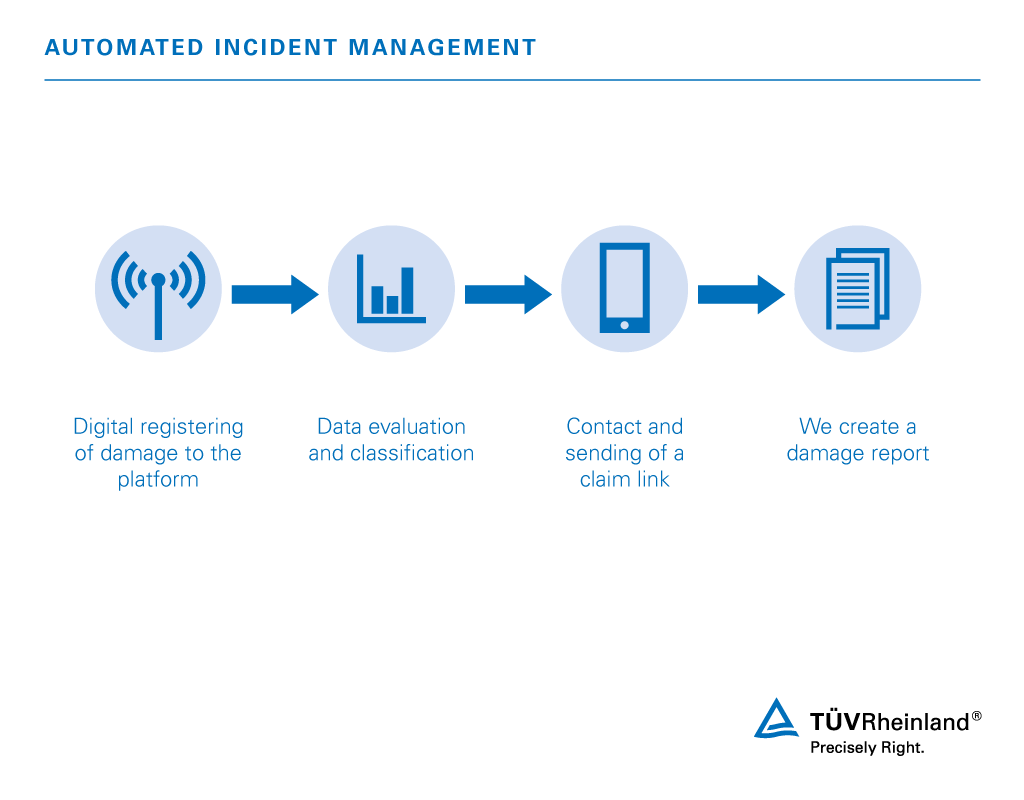 AUTOMATED INCIDENT MANAGEMENT

Digital registering of damage to the platform

Data evaluation and classification

Contact and sending of a claim link

We create a damage report

TÜVRheinland®
Precisely Right.